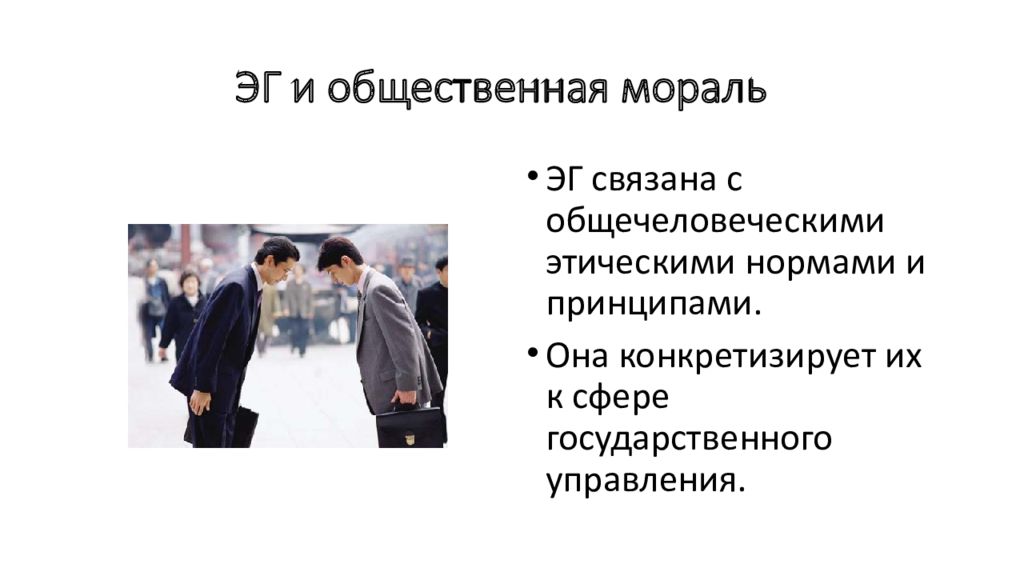 ЭГ и общественная мораль

• ЭГ связана с общечеловеческими этическими нормами и принципами.

• Она конкретизирует их к сфере государственного управления.